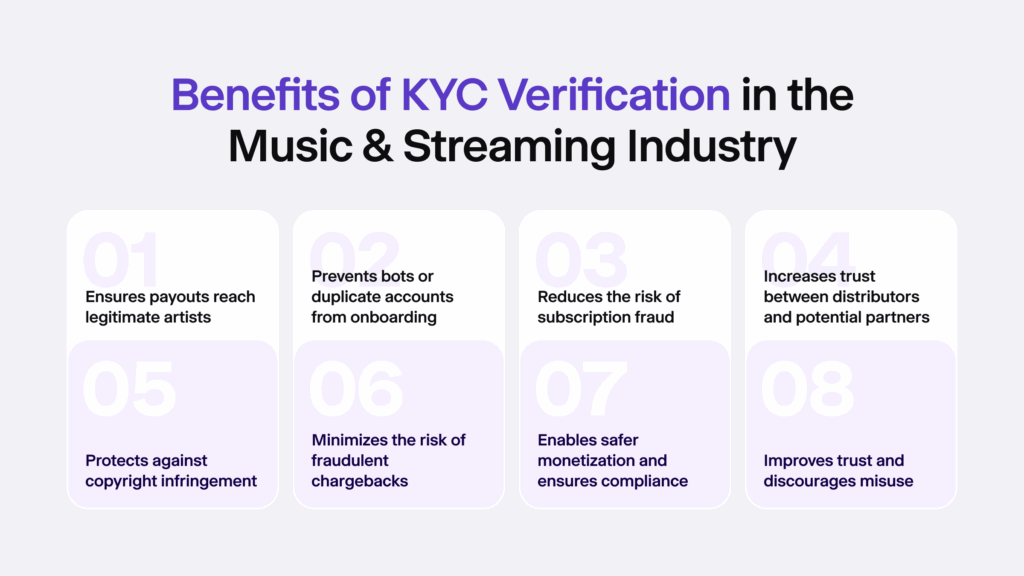 Benefits of KYC Verification in the Music & Streaming Industry

01
Ensures payouts reach legitimate artists

02
Prevents bots or duplicate accounts from onboarding

03
Reduces the risk of subscription fraud

04
Increases trust between distributors and potential partners

05
Protects against copyright infringement

06
Minimizes the risk of fraudulent chargebacks

07
Enables safer monetization and ensures compliance

08
Improves trust and discourages misuse